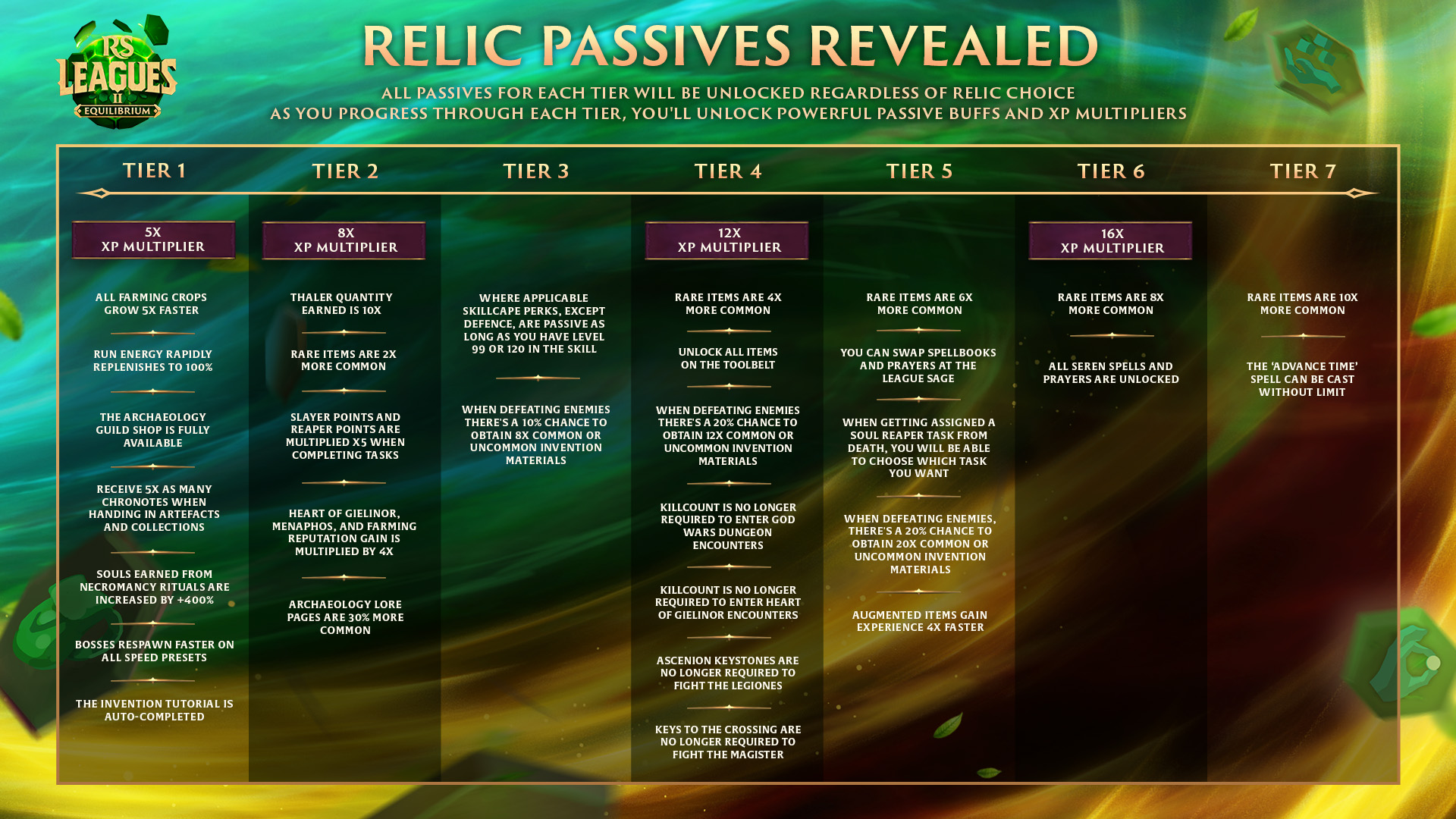 RS LEAGUES II EQUILIBRIUM

RELIC PASSIVES REVEALED

ALL PASSIVES FOR EACH TIER WILL BE UNLOCKED REGARDLESS OF RELIC CHOICE
AS YOU PROGRESS THROUGH EACH TIER, YOU'LL UNLOCK POWERFUL PASSIVE BUFFS AND XP MULTIPLIERS

TIER 1

5X XP MULTIPLIER

ALL FARMING CROPS GROW 5X FASTER

RUN ENERGY RAPIDLY REPLENISHES TO 100%

THE ARCHAEOLOGY GUILD SHOP IS FULLY AVAILABLE

RECEIVE 5X AS MANY CHRONOTES WHEN HANDING IN ARTEFACTS AND COLLECTIONS

SOULS EARNED FROM NECROMANCY RITUALS ARE INCREASED BY +400%

BOSSES RESPAWN FASTER ON ALL SPEED PRESETS

THE INVENTION TUTORIAL IS AUTO-COMPLETED

TIER 2

8X XP MULTIPLIER

THALER QUANTITY EARNED IS 10X

RARE ITEMS ARE 2X MORE COMMON

SLAYER POINTS AND REAPER POINTS ARE MULTIPLIED X5 WHEN COMPLETING TASKS

HEART OF GIELINOR, MENAPHOS, AND FARMING REPUTATION GAIN IS MULTIPLIED BY 4X

ARCHAEOLOGY LORE PAGES ARE 30% MORE COMMON

TIER 3

WHERE APPLICABLE SKILLCAPE PERKS, EXCEPT DEFENCE, ARE PASSIVE AS LONG AS YOU HAVE LEVEL 99 OR 120 IN THE SKILL

WHEN DEFEATING ENEMIES THERE'S A 10% CHANCE TO OBTAIN 8X COMMON OR UNCOMMON INVENTION MATERIALS

TIER 4

12X XP MULTIPLIER

RARE ITEMS ARE 4X MORE COMMON

UNLOCK ALL ITEMS ON THE TOOLBELT

WHEN DEFEATING ENEMIES THERE'S A 20% CHANCE TO OBTAIN 12X COMMON OR UNCOMMON INVENTION MATERIALS

KILLCOUNT IS NO LONGER REQUIRED TO ENTER GOD WARS DUNGEON ENCOUNTERS

KILLCOUNT IS NO LONGER REQUIRED TO ENTER HEART OF GIELINOR ENCOUNTERS

ASCENION KEYSTONES ARE NO LONGER REQUIRED TO FIGHT THE LEGIONES

KEYS TO THE CROSSING ARE NO LONGER REQUIRED TO FIGHT THE MAGISTER

TIER 5

RARE ITEMS ARE 6X MORE COMMON

YOU CAN SWAP SPELLBOOKS AND PRAYERS AT THE LEAGUE SAGE

WHEN GETTING ASSIGNED A SOUL REAPER TASK FROM DEATH, YOU WILL BE ABLE TO CHOOSE WHICH TASK YOU WANT

WHEN DEFEATING ENEMIES, THERE'S A 20% CHANCE TO OBTAIN 20X COMMON OR UNCOMMON INVENTION MATERIALS

AUGMENTED ITEMS GAIN EXPERIENCE 4X FASTER

TIER 6

16X XP MULTIPLIER

RARE ITEMS ARE 8X MORE COMMON

ALL SEREN SPELLS AND PRAYERS ARE UNLOCKED

TIER 7

RARE ITEMS ARE 10X MORE COMMON

THE 'ADVANCE TIME' SPELL CAN BE CAST WITHOUT LIMIT